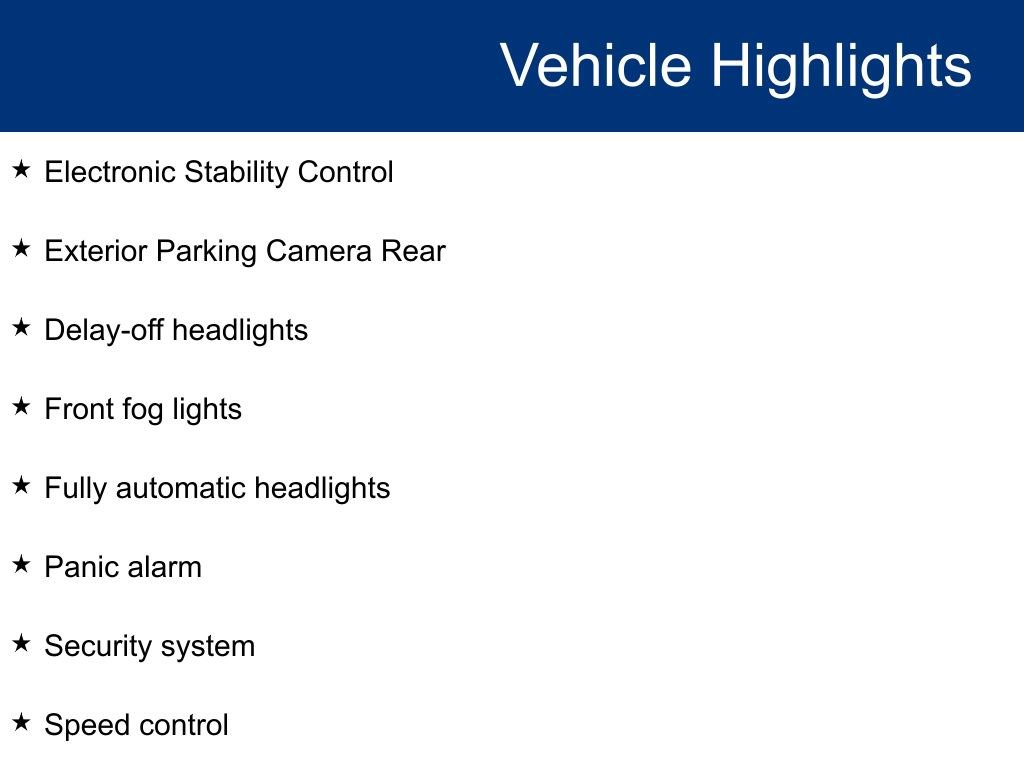 Vehicle Highlights

★ Electronic Stability Control

★ Exterior Parking Camera Rear

★ Delay-off headlights

★ Front fog lights

★ Fully automatic headlights

★ Panic alarm

★ Security system

★ Speed control